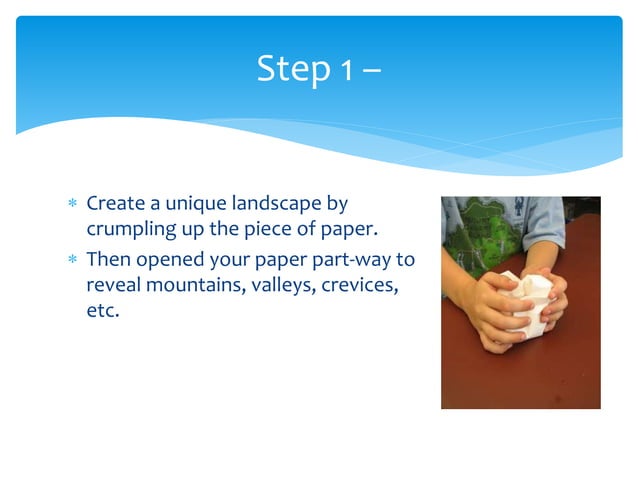 Step 1 –

* Create a unique landscape by crumpling up the piece of paper.
* Then opened your paper part-way to reveal mountains, valleys, crevices, etc.